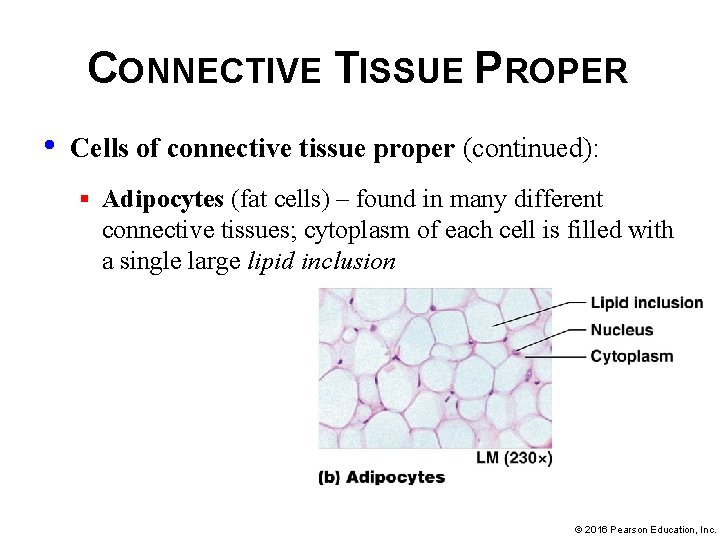 CONNECTIVE TISSUE PROPER

• Cells of connective tissue proper (continued):

▪ Adipocytes (fat cells) – found in many different connective tissues; cytoplasm of each cell is filled with a single large lipid inclusion

Lipid inclusion
Nucleus
Cytoplasm

LM (230×)
(b) Adipocytes

© 2016 Pearson Education, Inc.